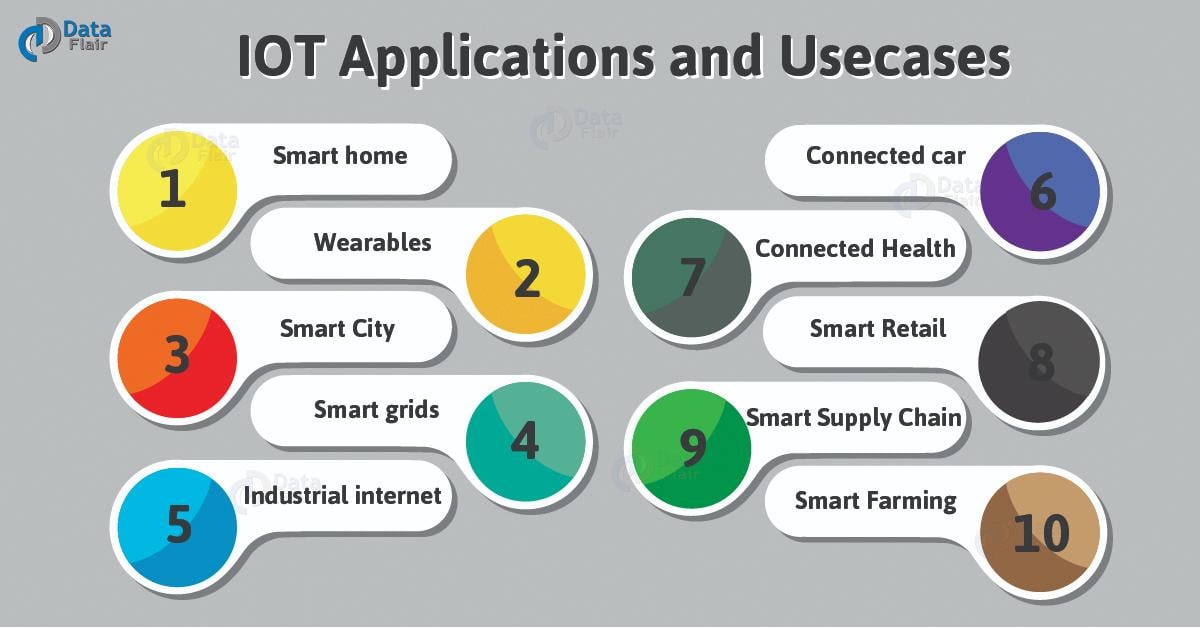 Data Flair

IOT Applications and Usecases

1 Smart home

2 Wearables

3 Smart City

4 Smart grids

5 Industrial internet

6 Connected car

7 Connected Health

8 Smart Retail

9 Smart Supply Chain

10 Smart Farming